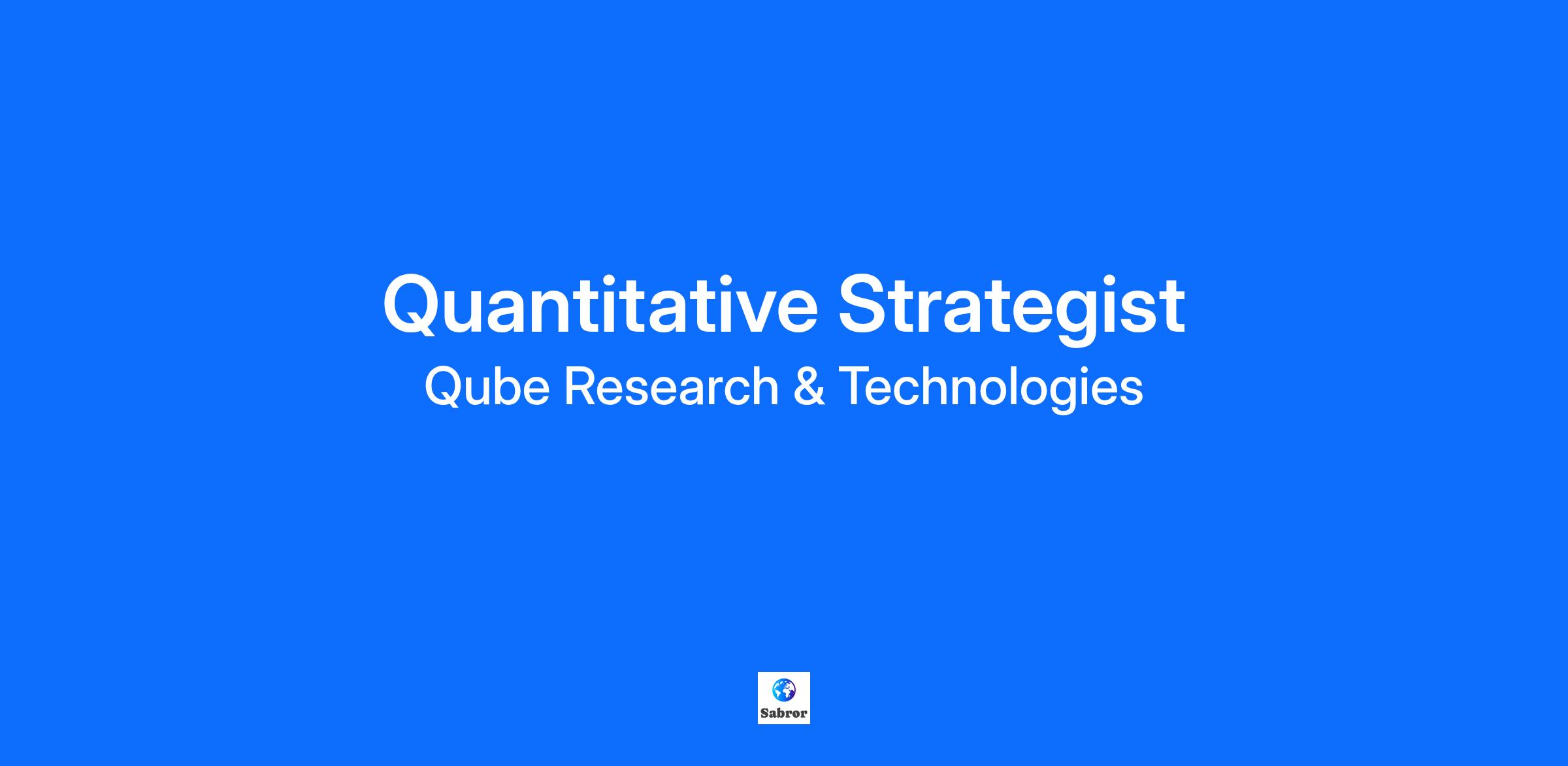 Quantitative Strategist

Qube Research & Technologies

Sabror